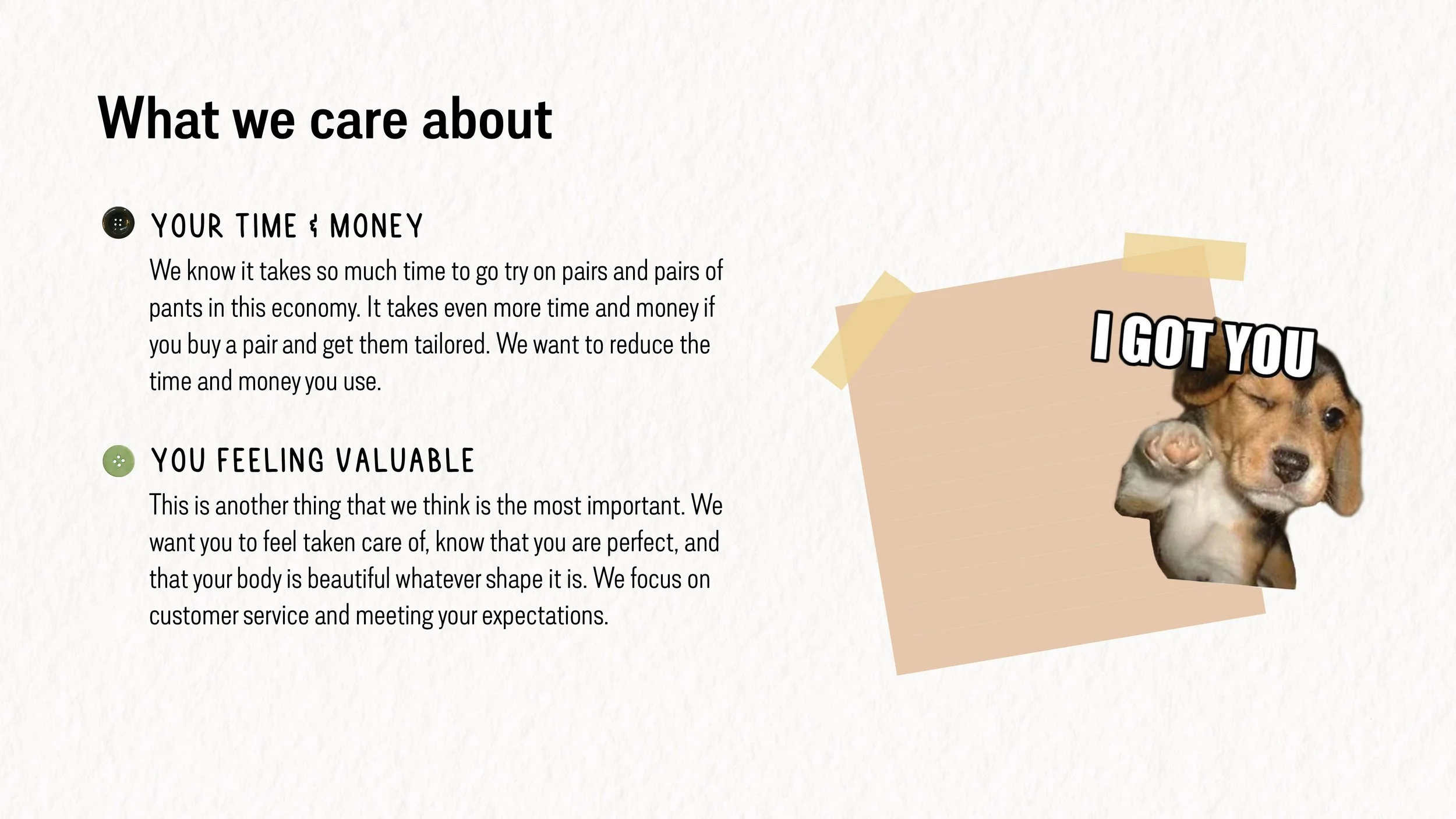 What we care about

YOUR TIME & MONEY

We know it takes so much time to go try on pairs and pairs of pants in this economy. It takes even more time and money if you buy a pair and get them tailored. We want to reduce the time and money you use.

YOU FEELING VALUABLE

This is another thing that we think is the most important. We want you to feel taken care of, know that you are perfect, and that your body is beautiful whatever shape it is. We focus on customer service and meeting your expectations.

I GOT YOU